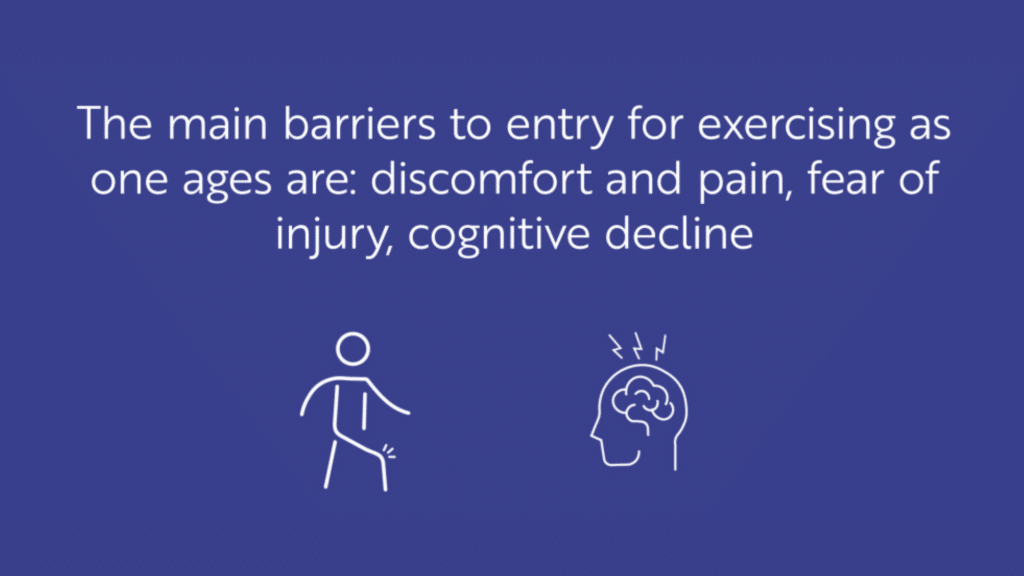 The main barriers to entry for exercising as one ages are: discomfort and pain, fear of injury, cognitive decline